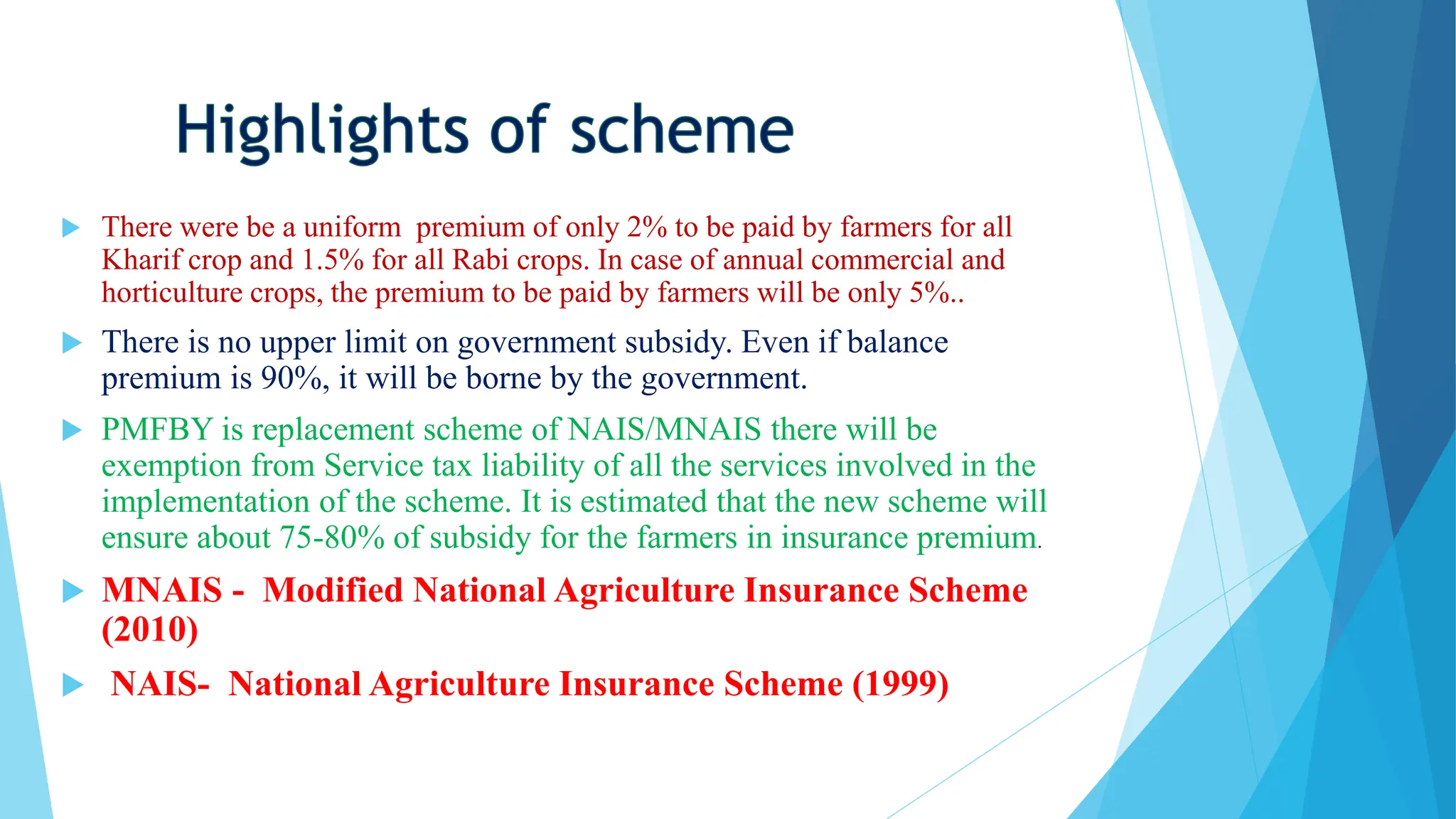 Highlights of scheme

There were be a uniform premium of only 2% to be paid by farmers for all Kharif crop and 1.5% for all Rabi crops. In case of annual commercial and horticulture crops, the premium to be paid by farmers will be only 5%..

There is no upper limit on government subsidy. Even if balance premium is 90%, it will be borne by the government.

PMFBY is replacement scheme of NAIS/MNAIS there will be exemption from Service tax liability of all the services involved in the implementation of the scheme. It is estimated that the new scheme will ensure about 75-80% of subsidy for the farmers in insurance premium.

MNAIS - Modified National Agriculture Insurance Scheme (2010)

NAIS- National Agriculture Insurance Scheme (1999)